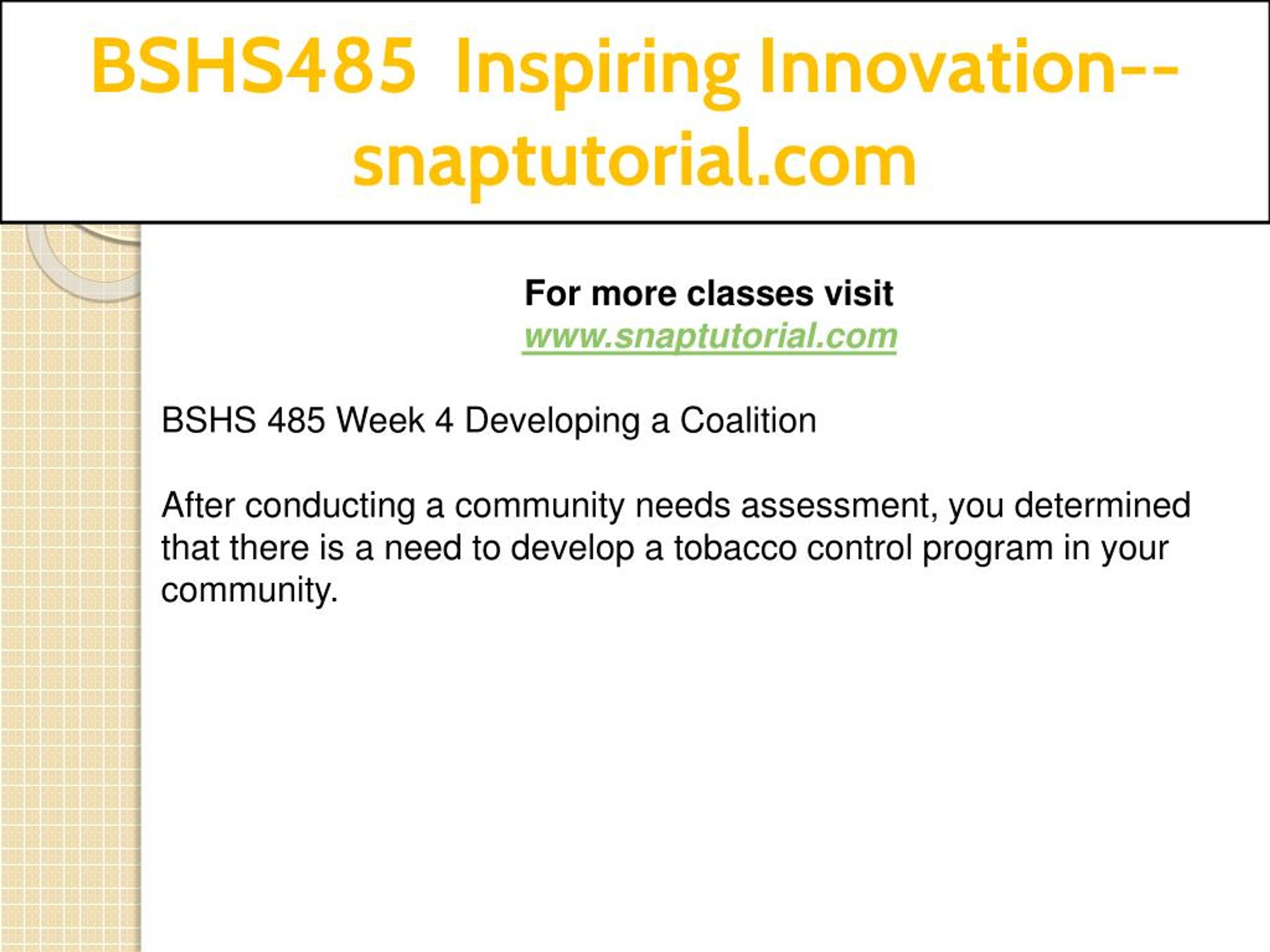 BSHS485 Inspiring Innovation--snaptutorial.com

For more classes visit
www.snaptutorial.com

BSHS 485 Week 4 Developing a Coalition

After conducting a community needs assessment, you determined that there is a need to develop a tobacco control program in your community.